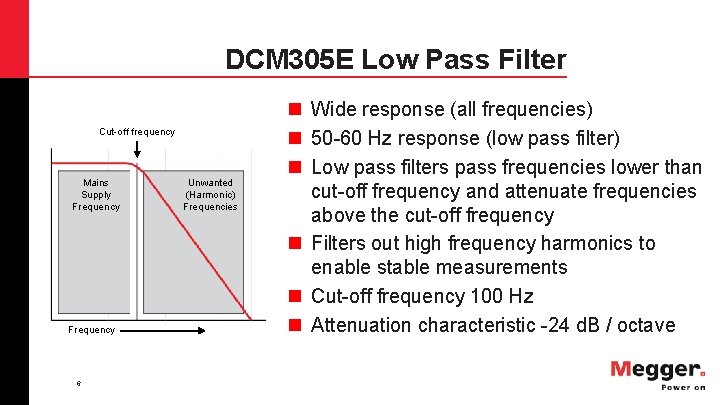 DCM305E Low Pass Filter

Cut-off frequency

Mains Supply Frequency

Unwanted (Harmonic) Frequencies

Frequency

- Wide response (all frequencies)
- 50-60 Hz response (low pass filter)
- Low pass filters pass frequencies lower than cut-off frequency and attenuate frequencies above the cut-off frequency
- Filters out high frequency harmonics to enable stable measurements
- Cut-off frequency 100 Hz
- Attenuation characteristic -24 dB / octave

6

Megger.
Power on